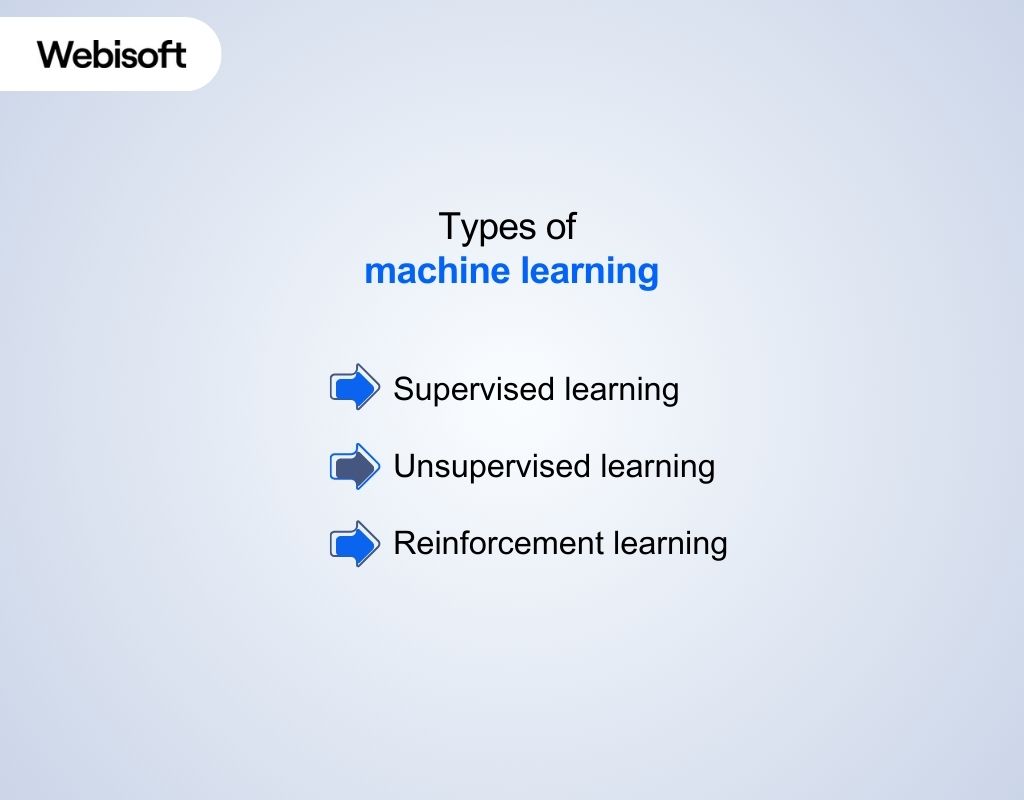 Webisoft

Types of
machine learning

Supervised learning

Unsupervised learning

Reinforcement learning